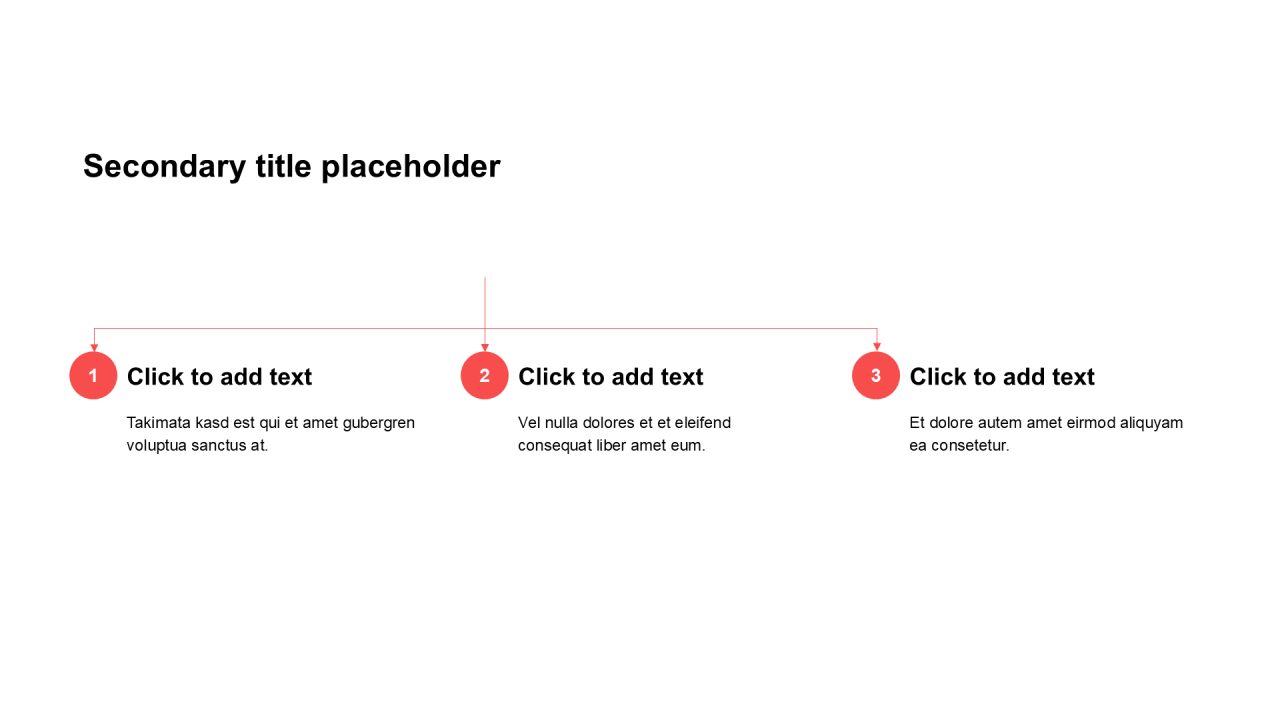 Secondary title placeholder

1
Click to add text

Takimata kasd est qui et amet gubergren voluptua sanctus at.

2
Click to add text

Vel nulla dolores et et eleifend consequat liber amet eum.

3
Click to add text

Et dolore autem amet eirmod aliquyam ea consetetur.